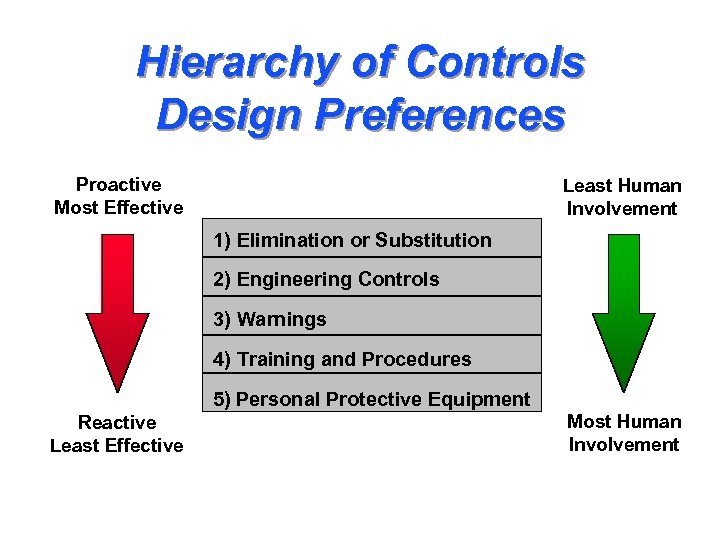 Hierarchy of Controls
Design Preferences

Proactive
Most Effective

Reactive
Least Effective

1) Elimination or Substitution
2) Engineering Controls
3) Warnings
4) Training and Procedures
5) Personal Protective Equipment

Least Human
Involvement

Most Human
Involvement